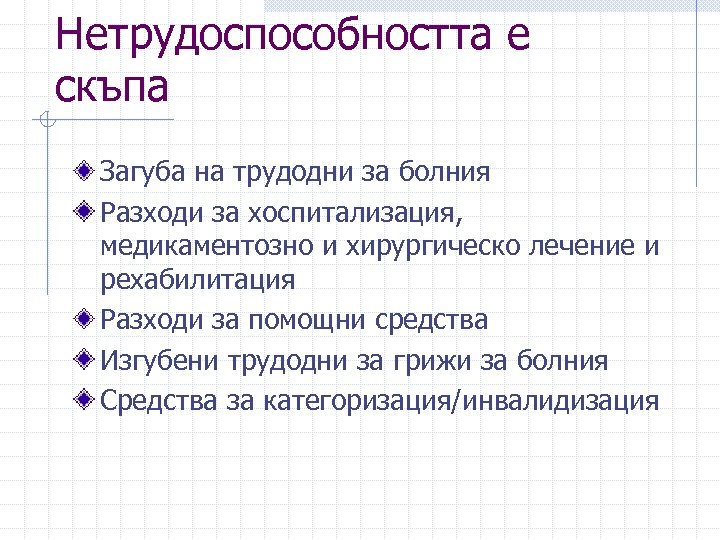 Нетрудоспособността е скъпа

Загуба на трудодни за болния

Разходи за хоспитализация, медикаментозно и хирургическо лечение и рехабилитация

Разходи за помощни средства

Изгубени трудодни за грижи за болния

Средства за категоризация/инвалидизация